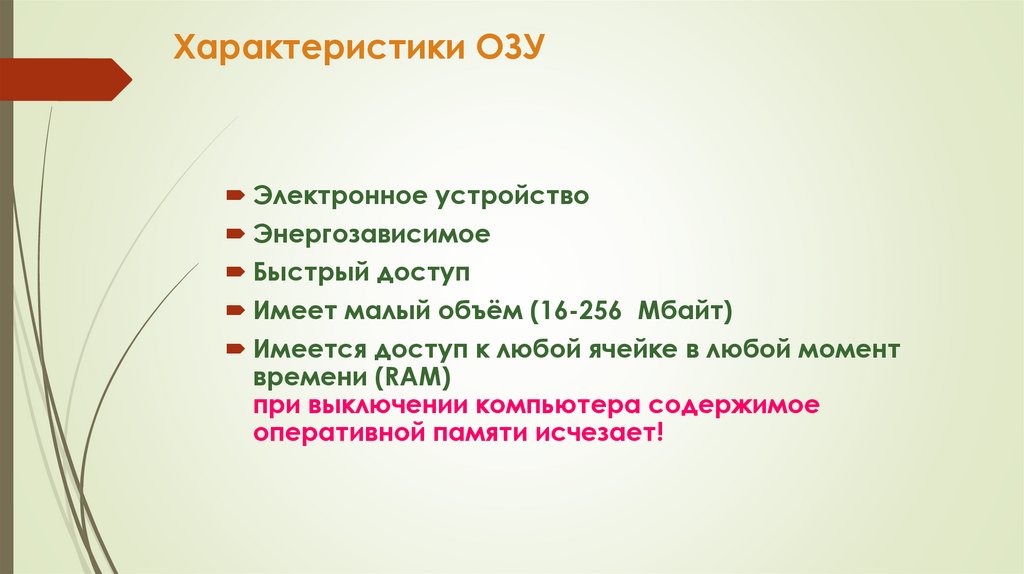 Характеристики ОЗУ

Электронное устройство

Энергозависимое

Быстрый доступ

Имеет малый объём (16-256 Мбайт)

Имеется доступ к любой ячейке в любой момент времени (RAM)
при выключении компьютера содержимое оперативной памяти исчезает!